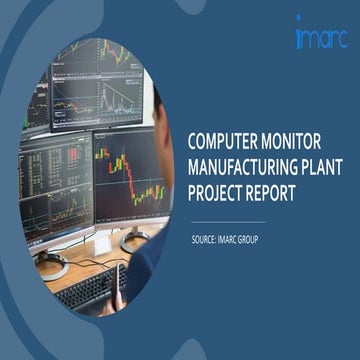 imarc

COMPUTER MONITOR MANUFACTURING PLANT PROJECT REPORT

SOURCE: IMARC GROUP